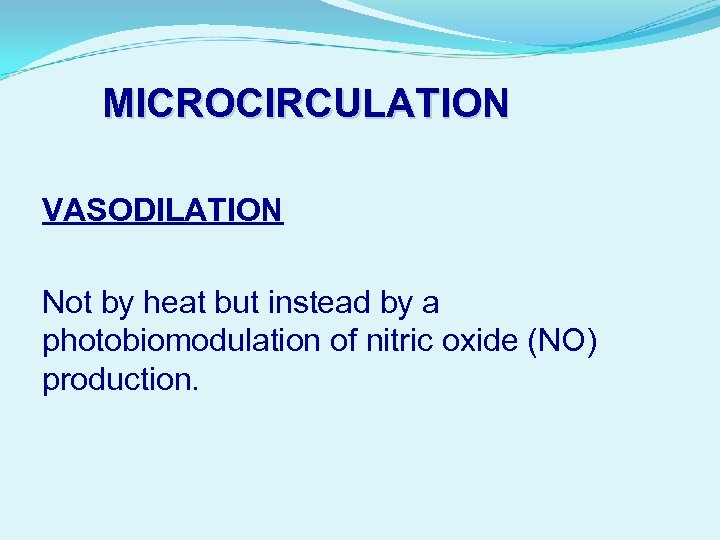 MICROCIRCULATION

VASODILATION

Not by heat but instead by a photobiomodulation of nitric oxide (NO) production.